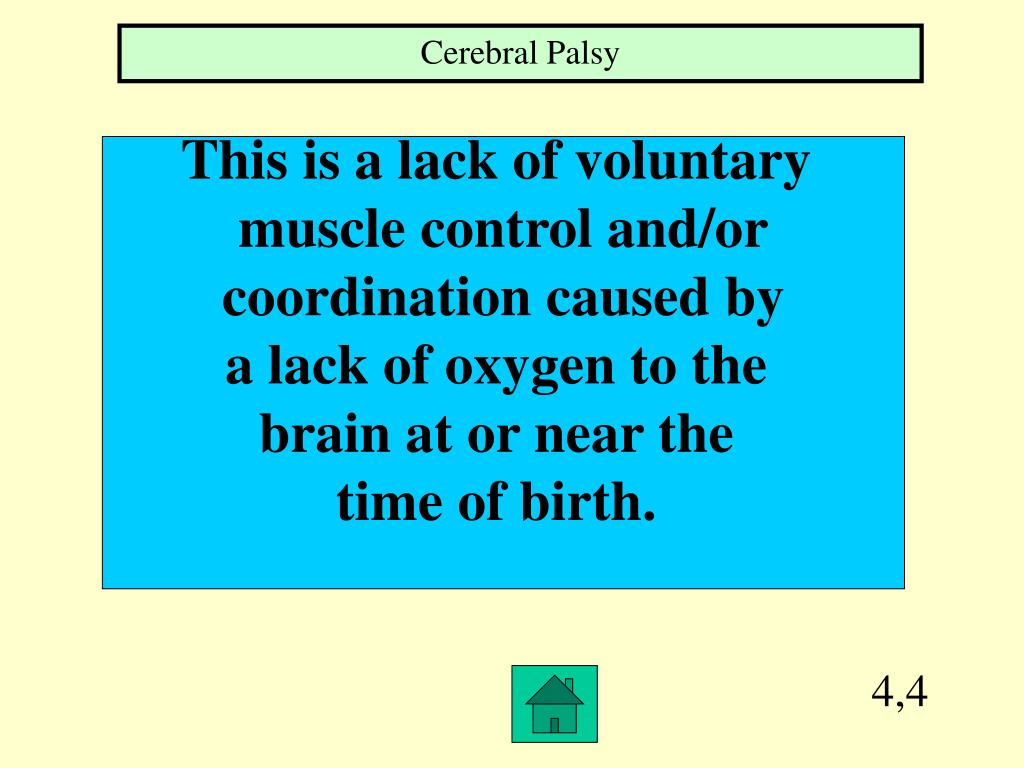 Cerebral Palsy

This is a lack of voluntary muscle control and/or coordination caused by a lack of oxygen to the brain at or near the time of birth.

4,4